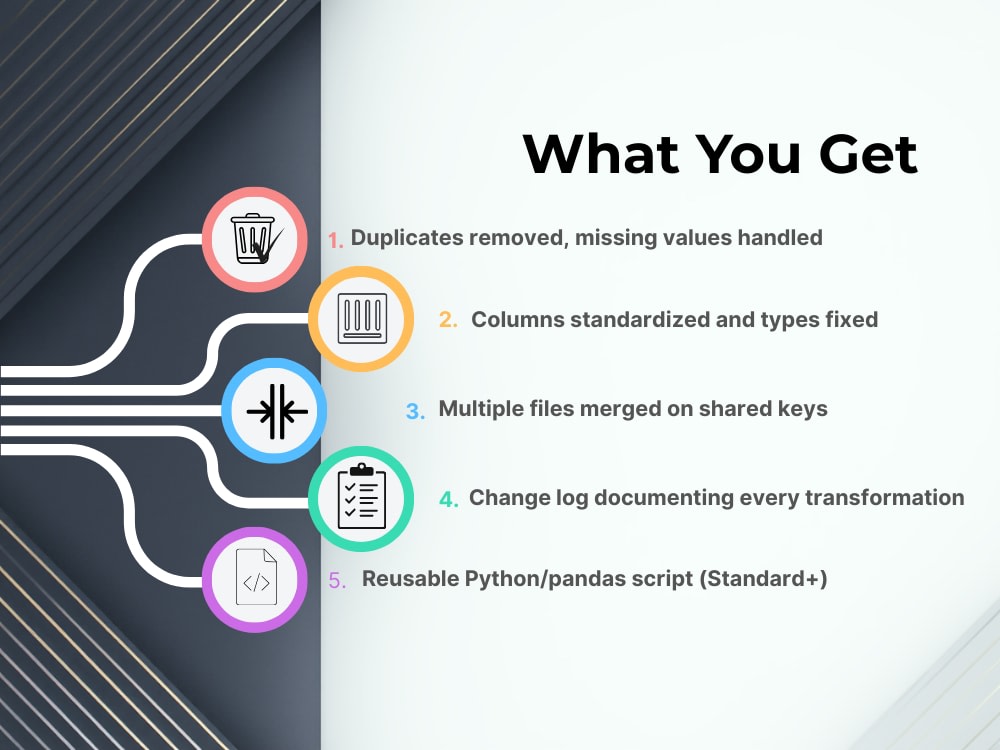 What You Get

1. Duplicates removed, missing values handled

2. Columns standardized and types fixed

3. Multiple files merged on shared keys

4. Change log documenting every transformation

5. Reusable Python/pandas script (Standard+)